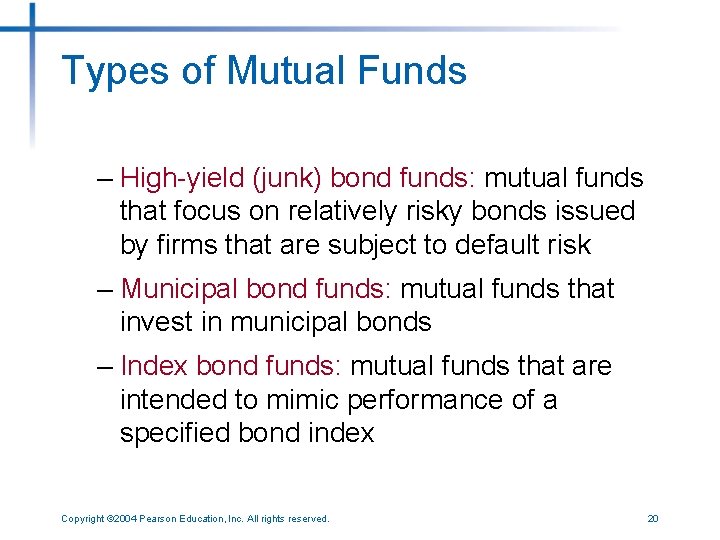 Types of Mutual Funds

– High-yield (junk) bond funds: mutual funds that focus on relatively risky bonds issued by firms that are subject to default risk

– Municipal bond funds: mutual funds that invest in municipal bonds

– Index bond funds: mutual funds that are intended to mimic performance of a specified bond index

Copyright ©2004 Pearson Education, Inc. All rights reserved.

20